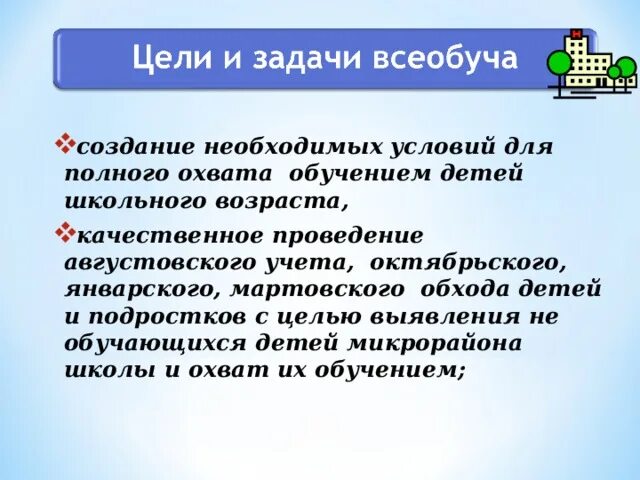 Цели и задачи всеобуча

❖создание необходимых условий для полного охвата обучением детей школьного возраста,

❖качественное проведение августовского учета, октябрьского, январского, мартовского обхода детей и подростков с целью выявления не обучающихся детей микрорайона школы и охват их обучением;